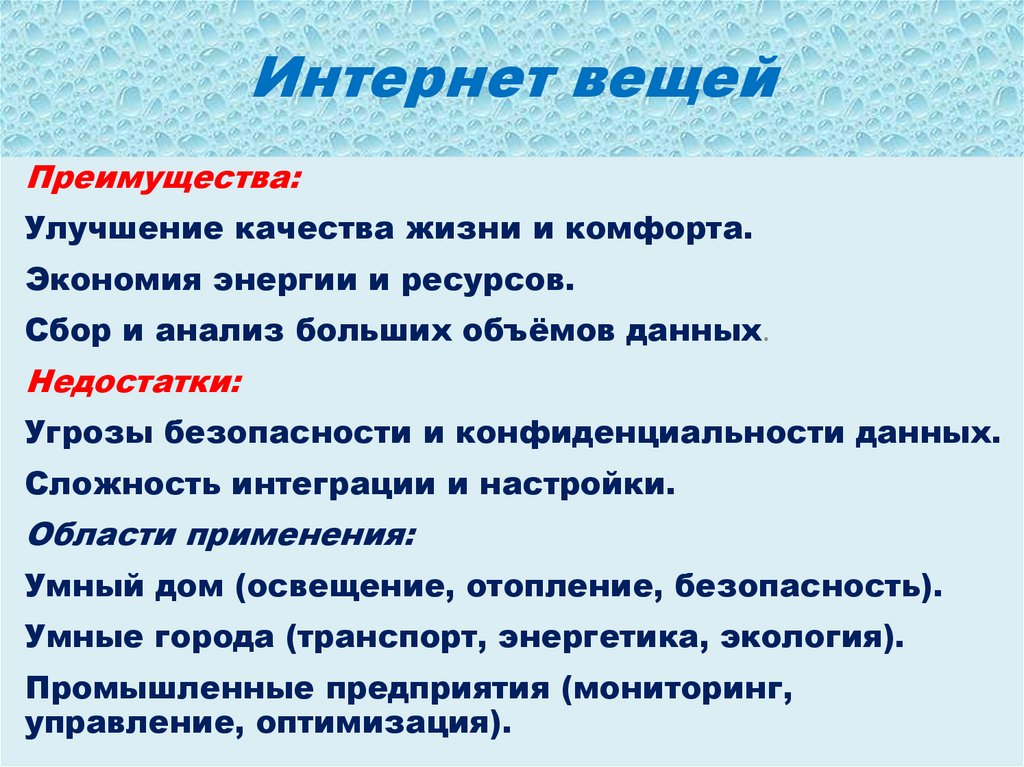 Интернет вещей

Преимущества:

Улучшение качества жизни и комфорта.

Экономия энергии и ресурсов.

Сбор и анализ больших объёмов данных.

Недостатки:

Угрозы безопасности и конфиденциальности данных.

Сложность интеграции и настройки.

Области применения:

Умный дом (освещение, отопление, безопасность).

Умные города (транспорт, энергетика, экология).

Промышленные предприятия (мониторинг, управление, оптимизация).